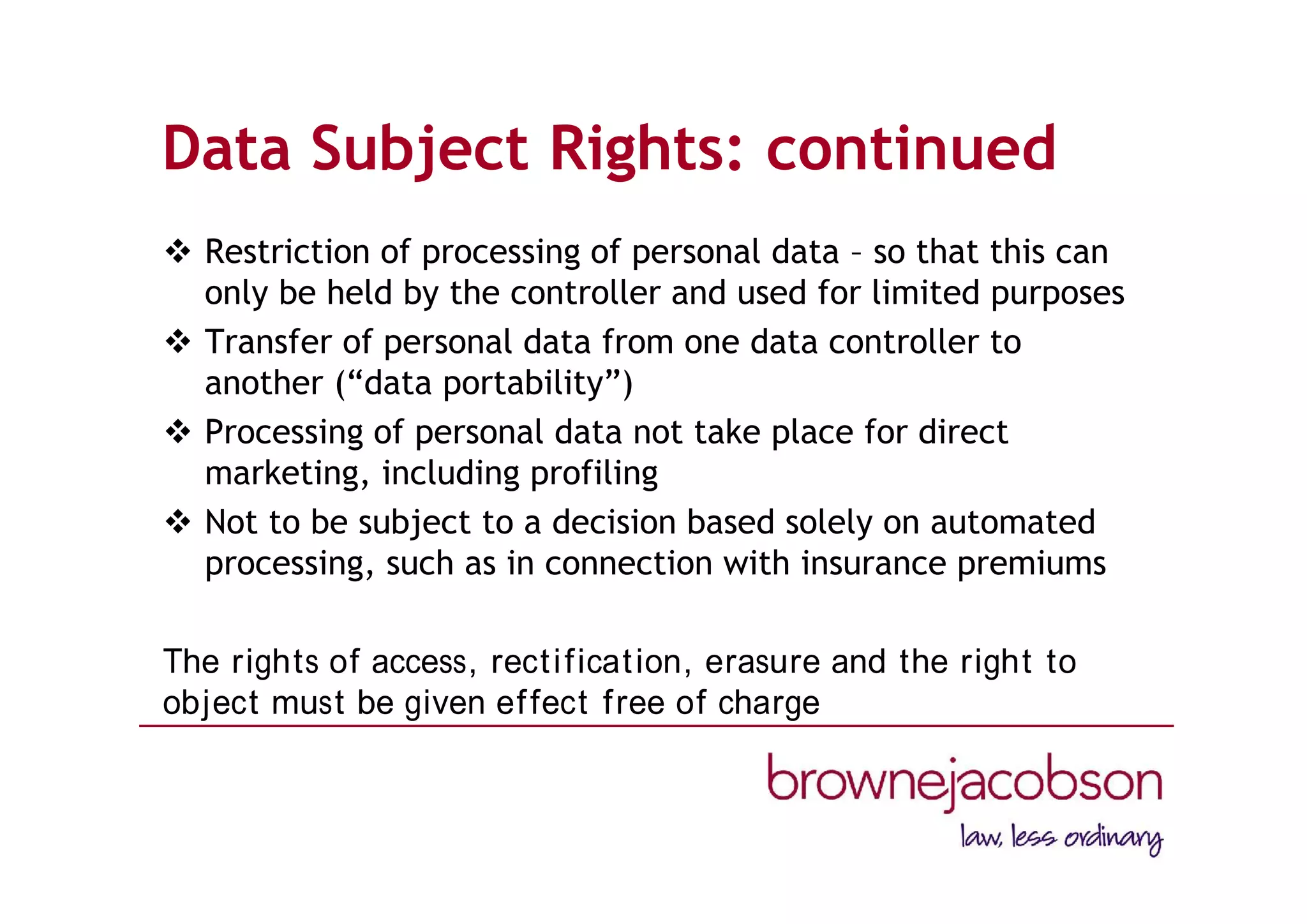 Data Subject Rights: continued

❖ Restriction of processing of personal data – so that this can only be held by the controller and used for limited purposes

❖ Transfer of personal data from one data controller to another (“data portability”)

❖ Processing of personal data not take place for direct marketing, including profiling

❖ Not to be subject to a decision based solely on automated processing, such as in connection with insurance premiums

The rights of access, rectification, erasure and the right to object must be given effect free of charge

brownejacobson
law, less ordinary